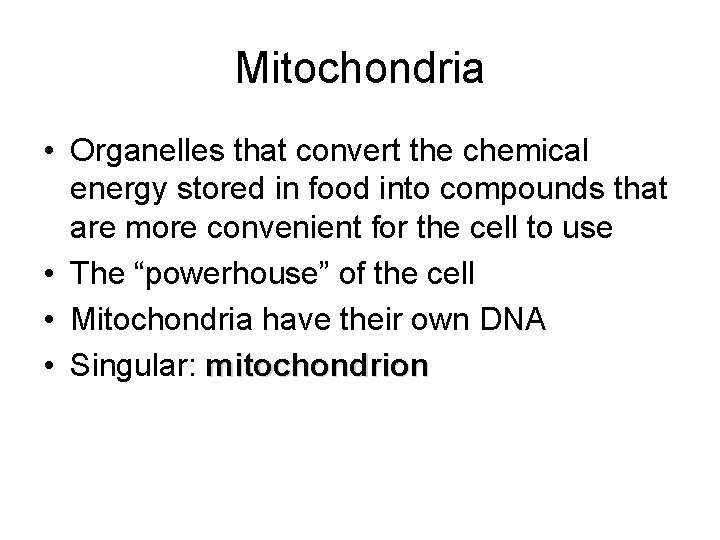 Mitochondria

• Organelles that convert the chemical energy stored in food into compounds that are more convenient for the cell to use
• The “powerhouse” of the cell
• Mitochondria have their own DNA
• Singular: mitochondrion